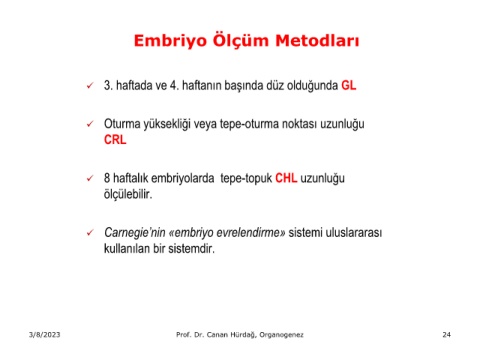 Embriyo Ölçüm Metodları

✓ 3. haftada ve 4. haftanın başında düz olduğunda GL

✓ Oturma yüksekliği veya tepe-oturma noktası uzunluğu CRL

✓ 8 haftalık embriyolarda tepe-topuk CHL uzunluğu ölçülebilir.

✓ Carnegie'nin «embriyo evrelendirme» sistemi uluslararası kullanılan bir sistemdir.

3/8/2023

Prof. Dr. Canan Hürdağ, Organogenez

24